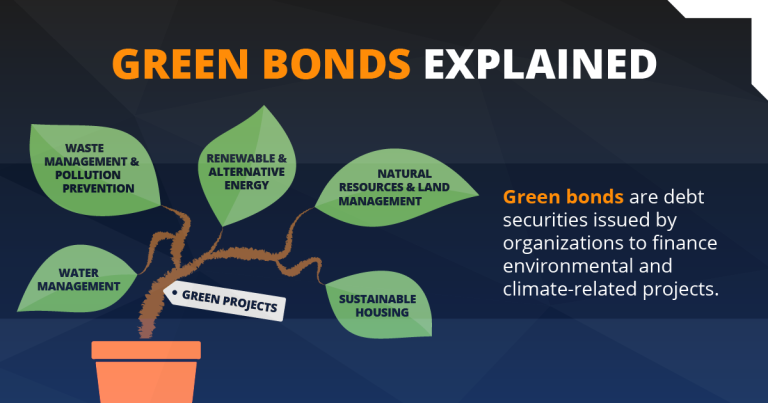 GREEN BONDS EXPLAINED

WASTE MANAGEMENT & POLLUTION PREVENTION

RENEWABLE & ALTERNATIVE ENERGY

NATURAL RESOURCES & LAND MANAGEMENT

WATER MANAGEMENT

GREEN PROJECTS

SUSTAINABLE HOUSING

Green bonds are debt securities issued by organizations to finance environmental and climate-related projects.